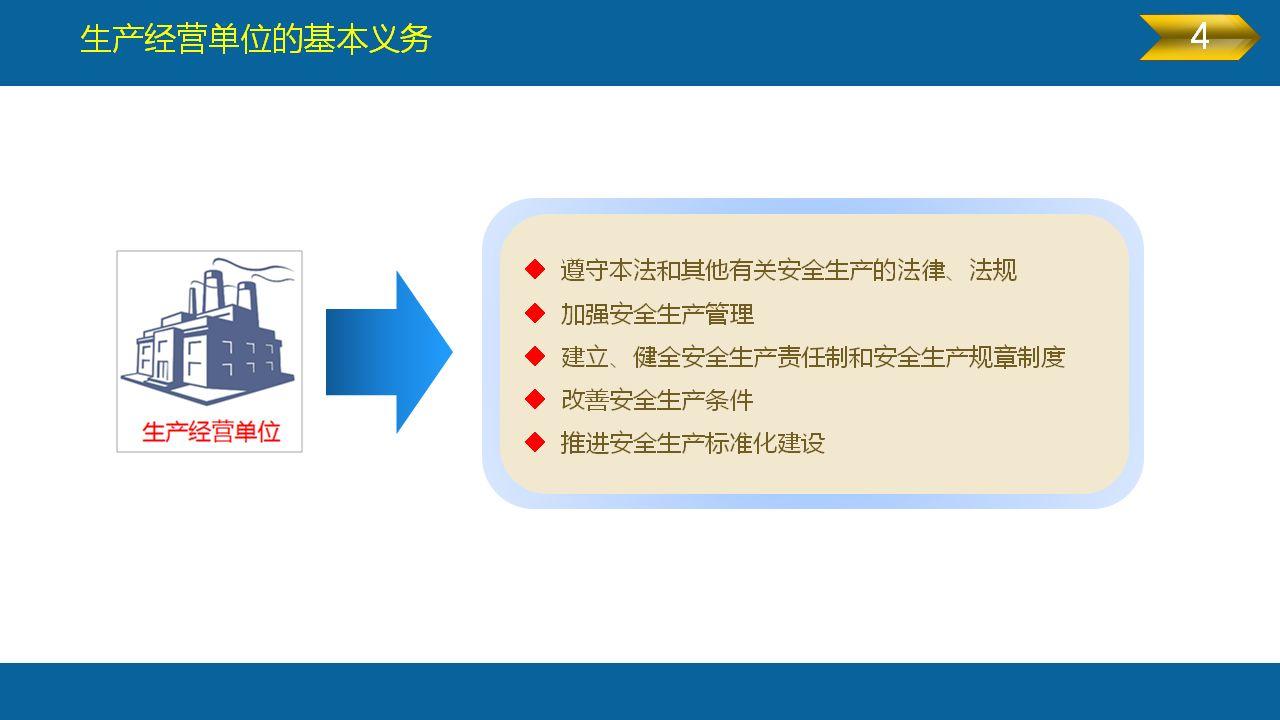 生产经营单位的基本义务

4

生产经营单位

◆ 遵守本法和其他有关安全生产的法律、法规
◆ 加强安全生产管理
◆ 建立、健全安全生产责任制和安全生产规章制度
◆ 改善安全生产条件
◆ 推进安全生产标准化建设